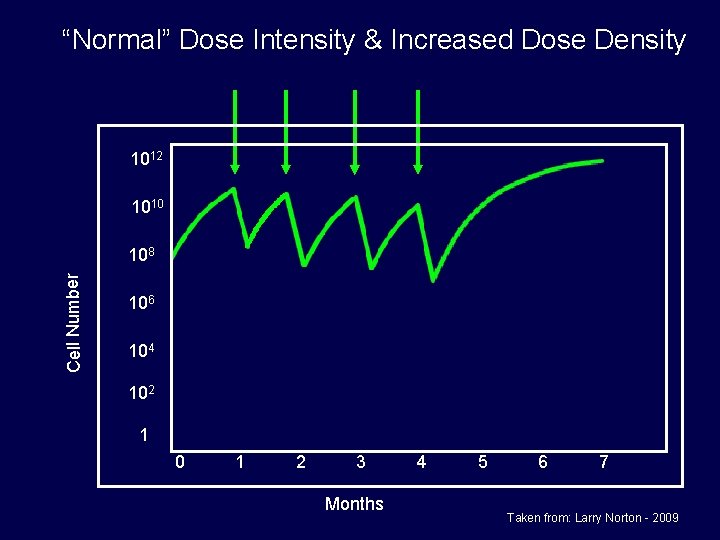 “Normal” Dose Intensity & Increased Dose Density

Cell Number

$10^{12}$
$10^{10}$
$10^{8}$
$10^{6}$
$10^{4}$
$10^{2}$
1

0 1 2 3 4 5 6 7

Months

Taken from: Larry Norton - 2009